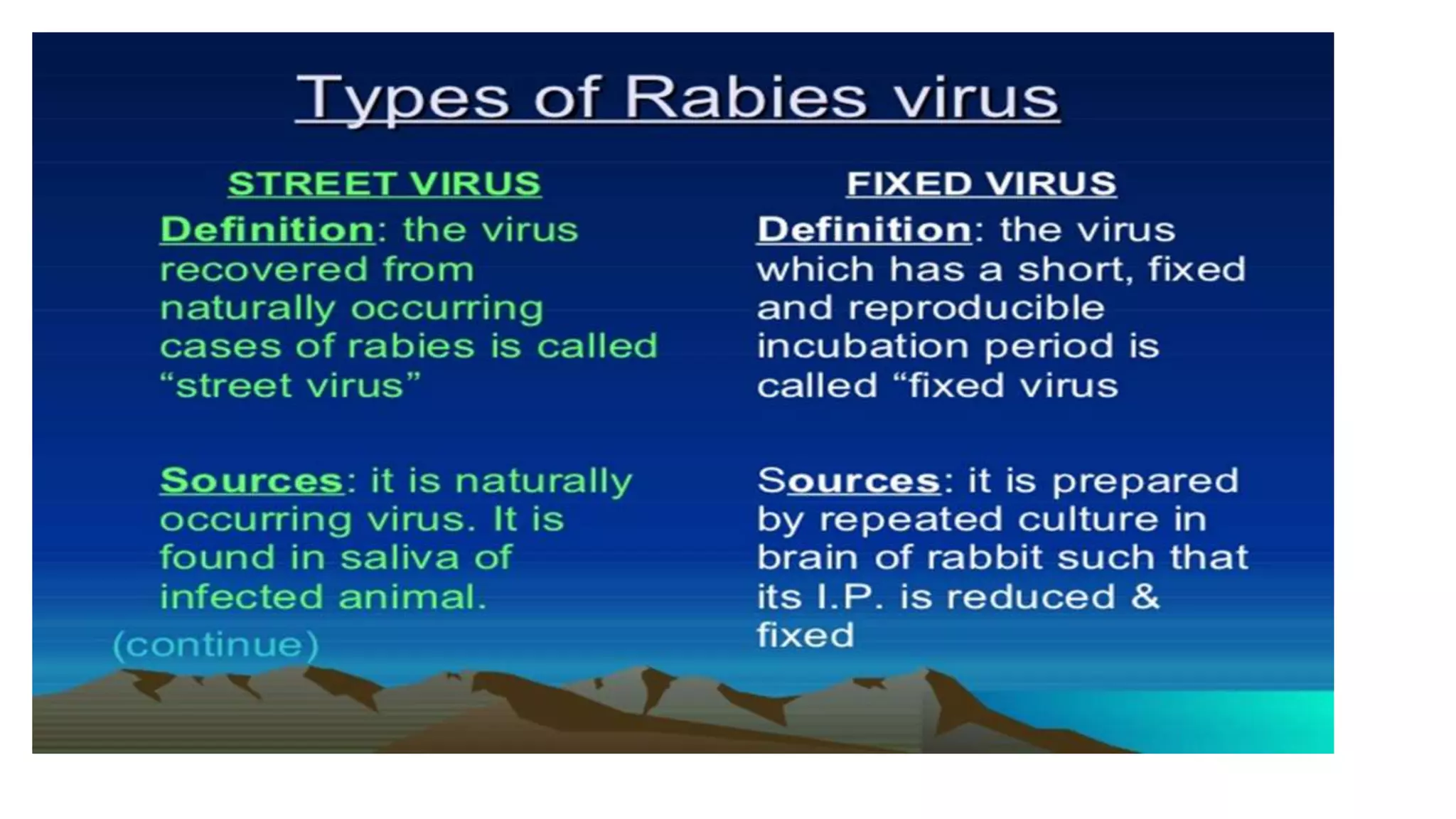 Types of Rabies virus

STREET VIRUS

Definition: the virus recovered from naturally occurring cases of rabies is called “street virus”

Sources: it is naturally occurring virus. It is found in saliva of infected animal.

(continue)

FIXED VIRUS

Definition: the virus which has a short, fixed and reproducible incubation period is called “fixed virus

Sources: it is prepared by repeated culture in brain of rabbit such that its I.P. is reduced & fixed